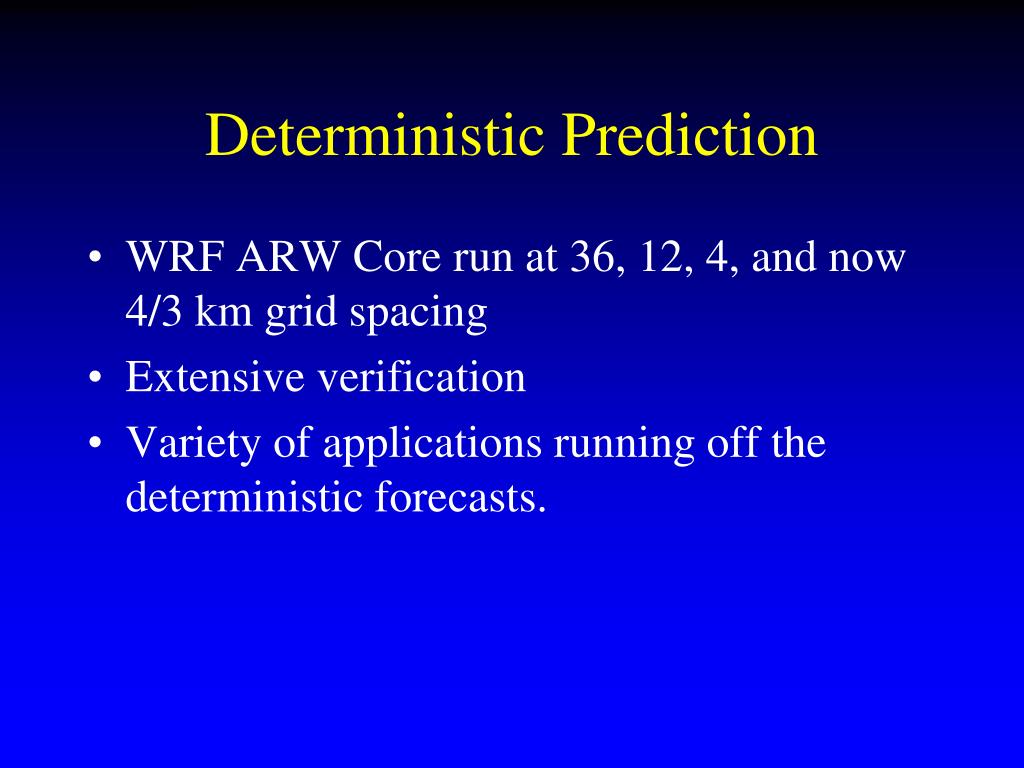 Deterministic Prediction

• WRF ARW Core run at 36, 12, 4, and now 4/3 km grid spacing
• Extensive verification
• Variety of applications running off the deterministic forecasts.